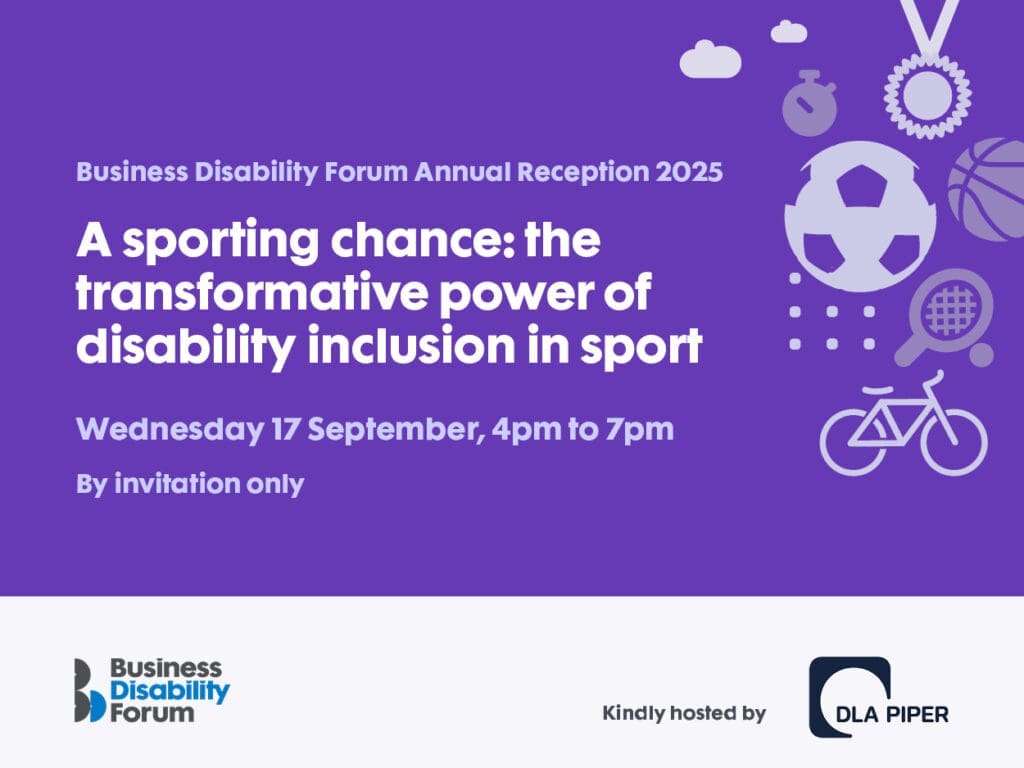 Business Disability Forum Annual Reception 2025

A sporting chance: the transformative power of disability inclusion in sport

Wednesday 17 September, 4pm to 7pm

By invitation only

Business Disability Forum

Kindly hosted by

DLA PIPER